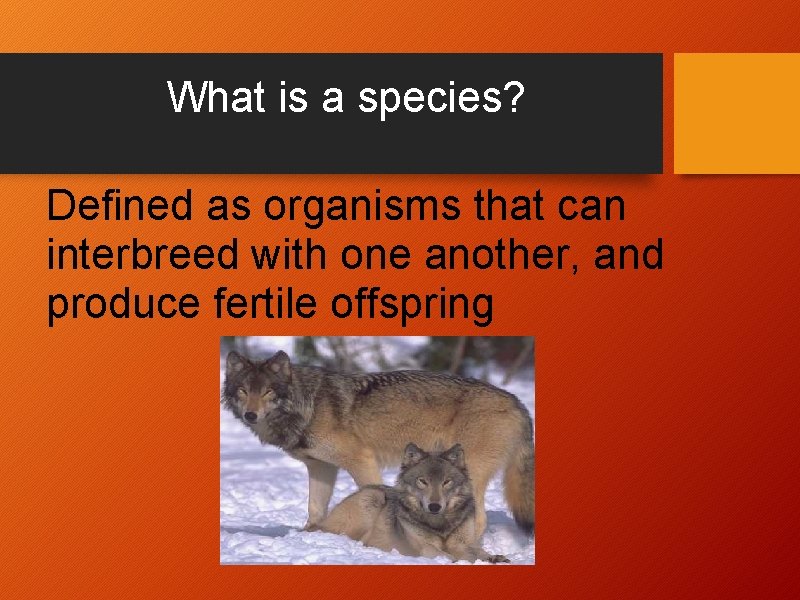 What is a species?

Defined as organisms that can interbreed with one another, and produce fertile offspring